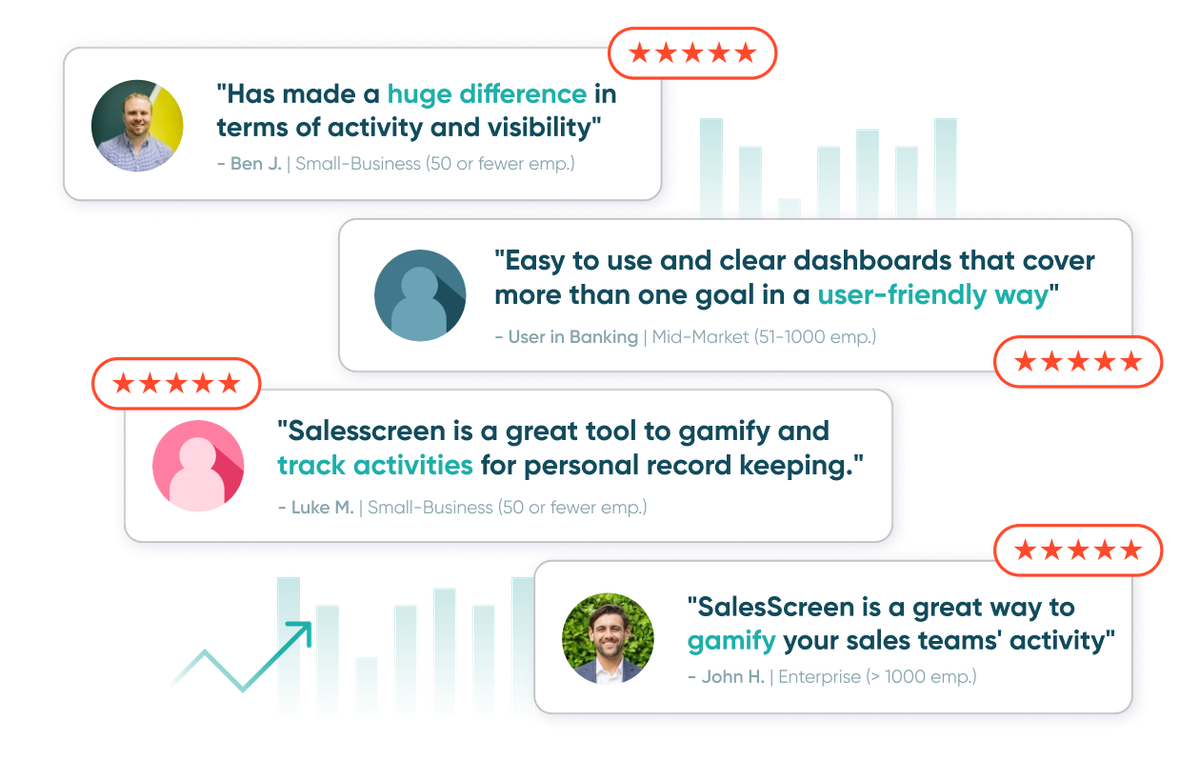 ★★★★★

"Has made a huge difference in terms of activity and visibility"
- Ben J. | Small-Business (50 or fewer emp.)

"Easy to use and clear dashboards that cover more than one goal in a user-friendly way"
- User in Banking | Mid-Market (51-1000 emp.)

★★★★★

★★★★★

"Salesscreen is a great tool to gamify and track activities for personal record keeping."
- Luke M. | Small-Business (50 or fewer emp.)

★★★★★

"SalesScreen is a great way to gamify your sales teams' activity"
- John H. | Enterprise (> 1000 emp.)